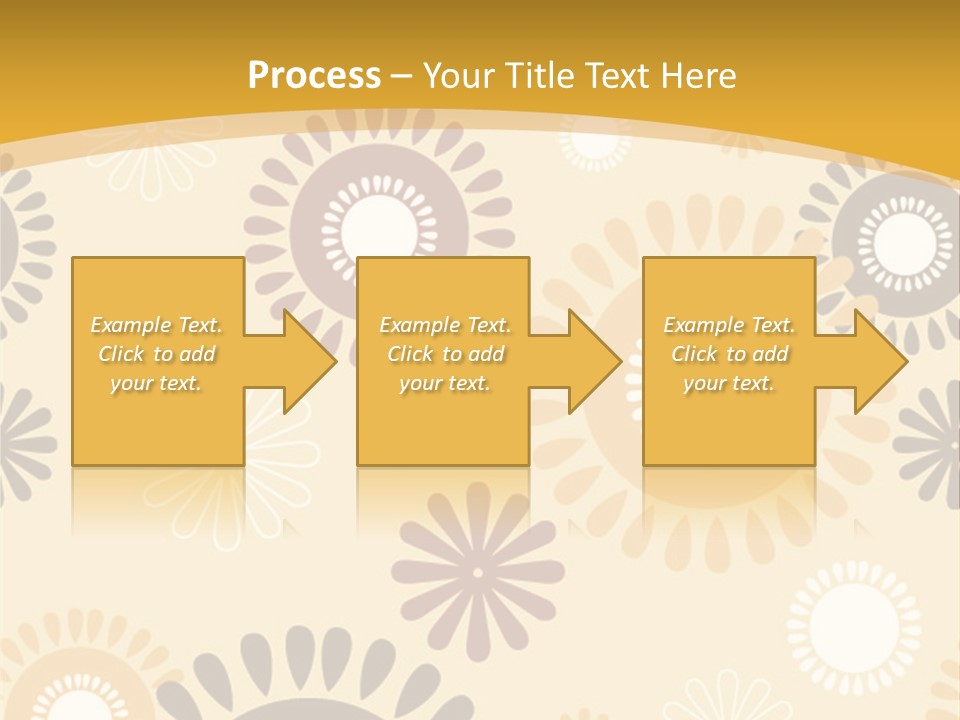 Process – Your Title Text Here

Example Text. Click to add your text.

Example Text. Click to add your text.

Example Text. Click to add your text.